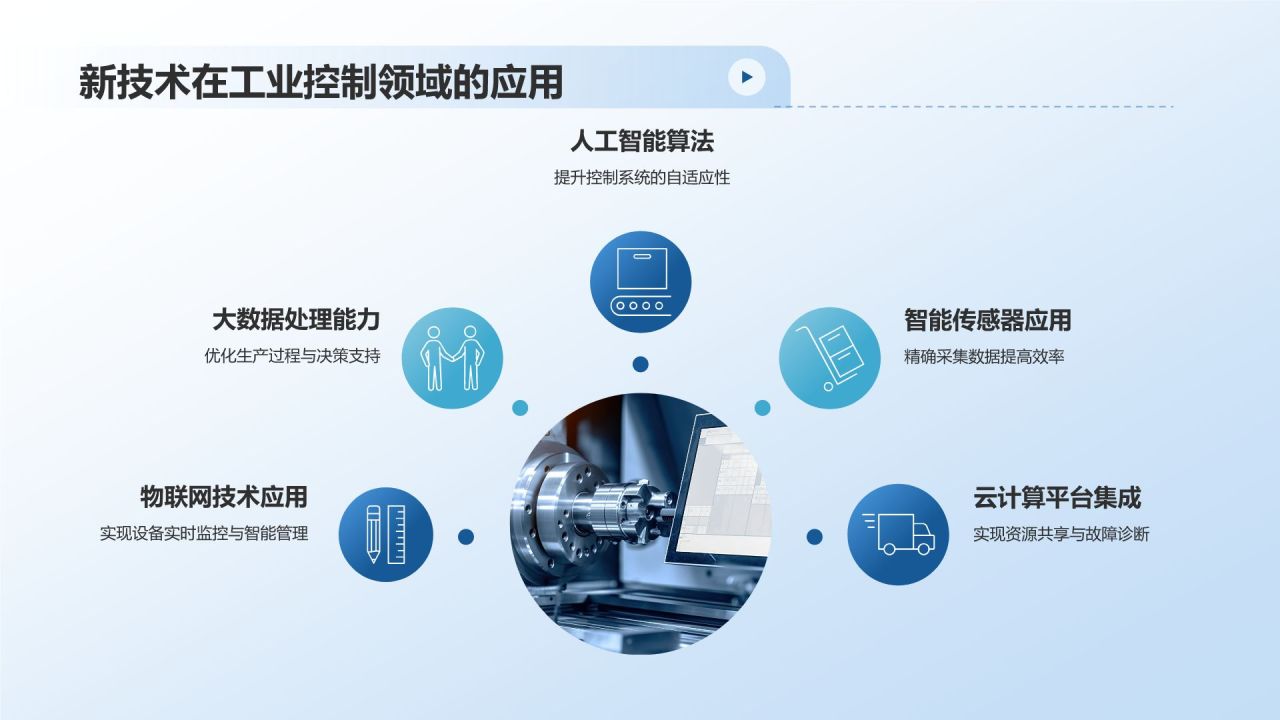 新技术在工业控制领域的应用

人工智能算法
提升控制系统的自适应性

大数据处理能力
优化生产过程与决策支持

智能传感器应用
精确采集数据提高效率

物联网技术应用
实现设备实时监控与智能管理

云计算平台集成
实现资源共享与故障诊断